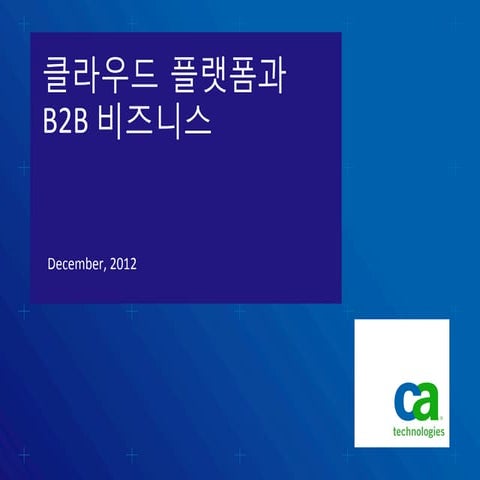 클라우드 플랫폼과
B2B 비즈니스

December, 2012

ca
technologies